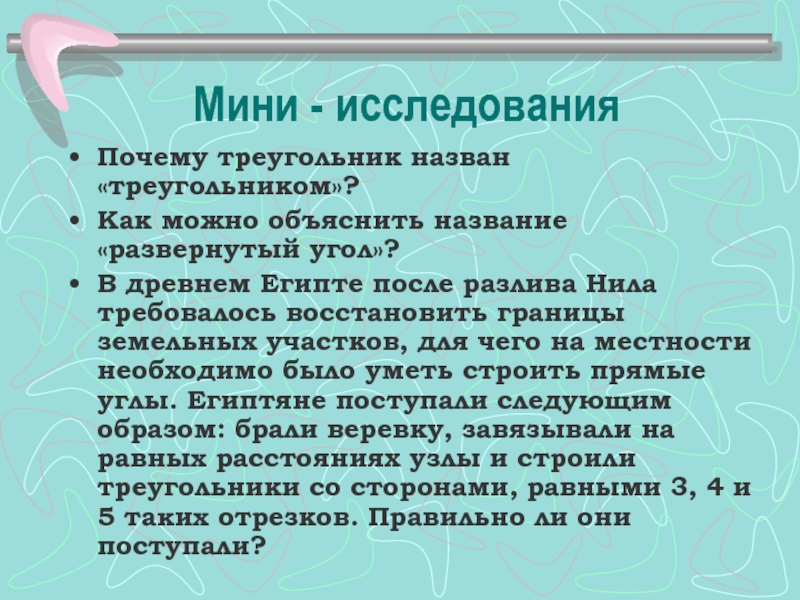 Мини - исследования

• Почему треугольник назван «треугольником»?

• Как можно объяснить название «развернутый угол»?

• В древнем Египте после разлива Нила требовалось восстановить границы земельных участков, для чего на местности необходимо было уметь строить прямые углы. Египтяне поступали следующим образом: брали веревку, завязывали на равных расстояниях узлы и строили треугольники со сторонами, равными 3, 4 и 5 таких отрезков. Правильно ли они поступали?